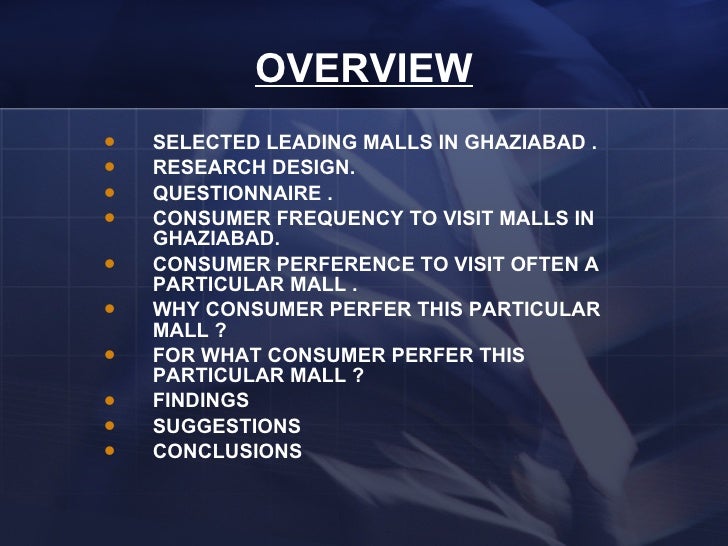 OVERVIEW

- SELECTED LEADING MALLS IN GHAZIABAD .
- RESEARCH DESIGN.
- QUESTIONNAIRE .
- CONSUMER FREQUENCY TO VISIT MALLS IN GHAZIABAD.
- CONSUMER PERFERENCE TO VISIT OFTEN A PARTICULAR MALL .
- WHY CONSUMER PERFER THIS PARTICULAR MALL ?
- FOR WHAT CONSUMER PERFER THIS PARTICULAR MALL ?
- FINDINGS
- SUGGESTIONS
- CONCLUSIONS